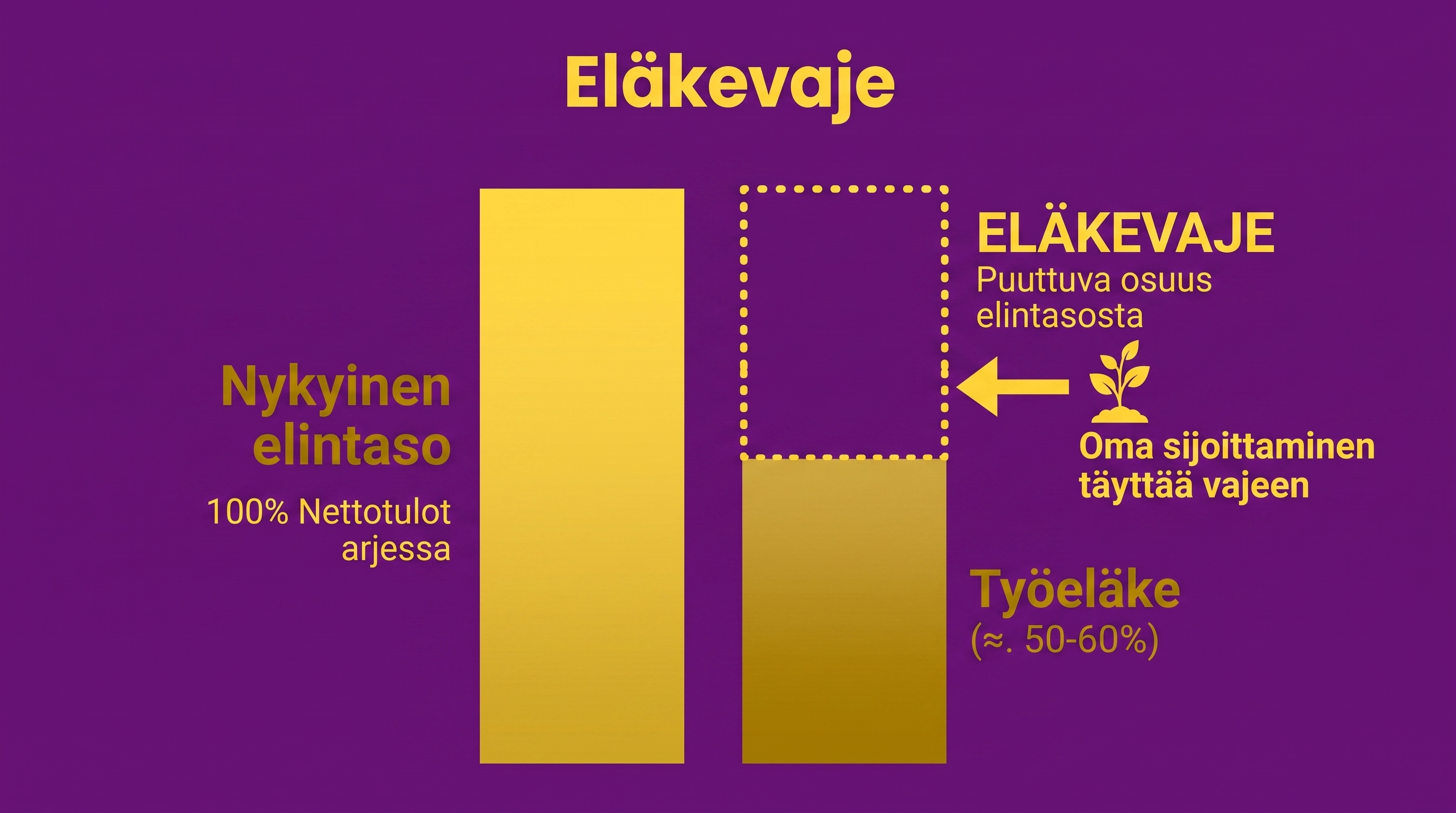 Eläkevaje

Nykyinen elintaso

100% Nettotulot arjessa

ELÄKEVAJE
Puuttuva osuus elintasosta

Oma sijoittaminen täyttää vajeen

Työeläke
(≈. 50-60%)